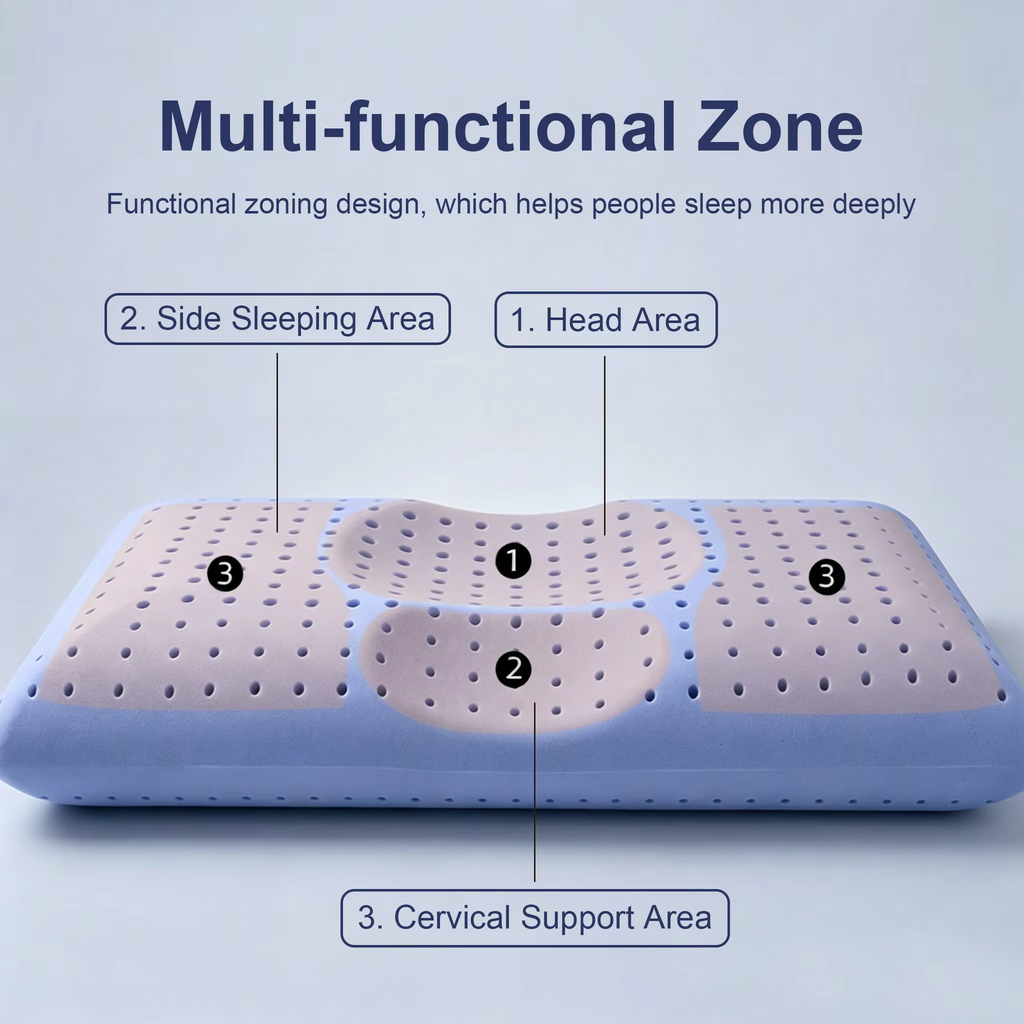 Multi-functional Zone

Functional zoning design, which helps people sleep more deeply

2. Side Sleeping Area

1. Head Area

3

1

3

2

3. Cervical Support Area